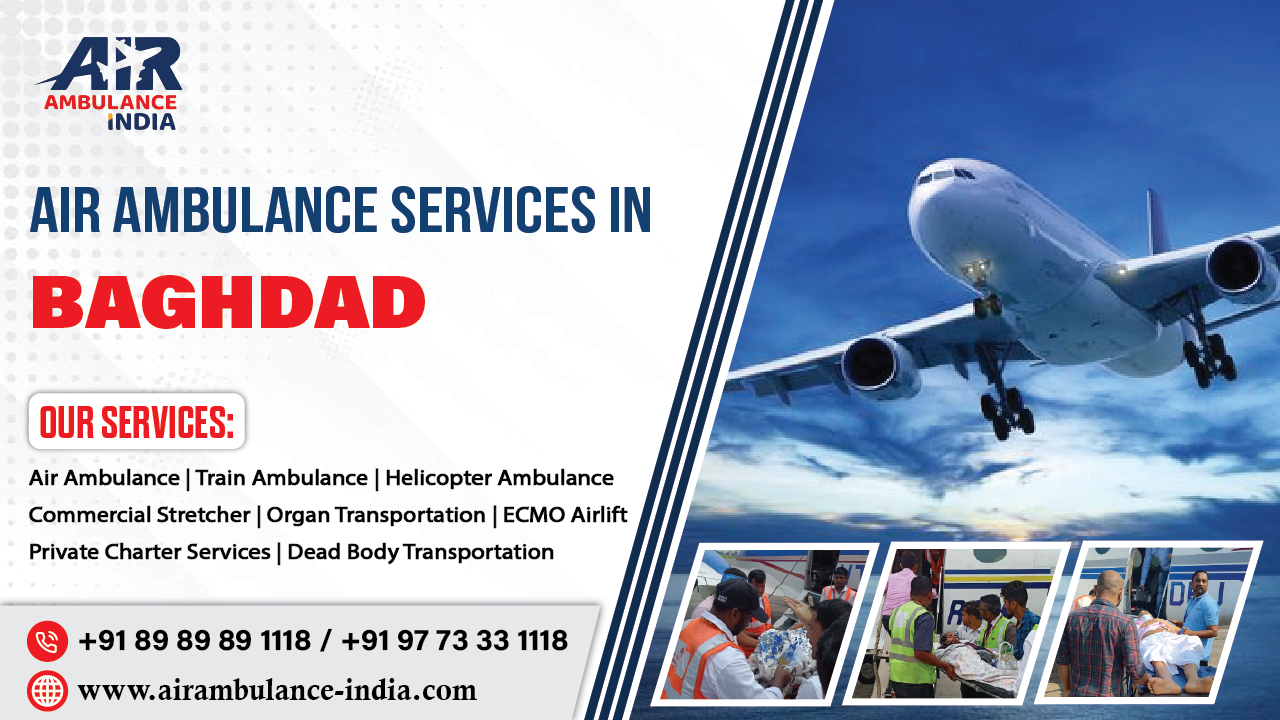 AIR AMBULANCE INDIA

AIR AMBULANCE SERVICES IN

BAGHDAD

OUR SERVICES:

Air Ambulance | Train Ambulance | Helicopter Ambulance
Commercial Stretcher | Organ Transportation | ECMO Airlift
Private Charter Services | Dead Body Transportation

+91 89 89 89 1118 / +91 97 73 33 1118

www.airambulance-india.com